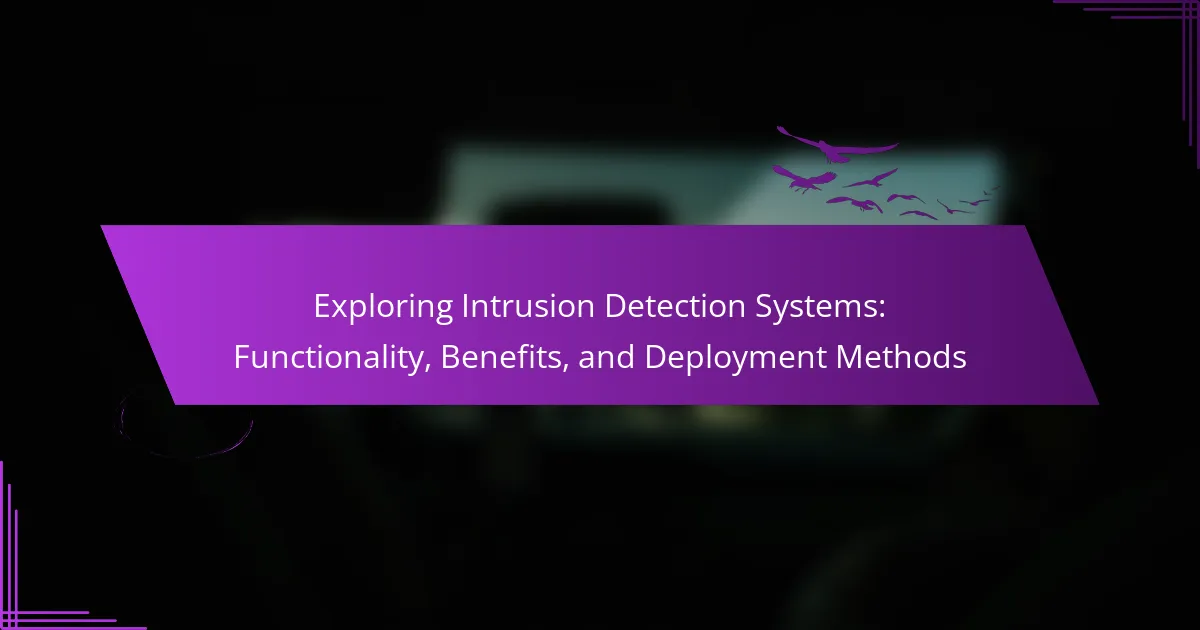 Exploring Intrusion Detection Systems: Functionality, Benefits, and Deployment Methods